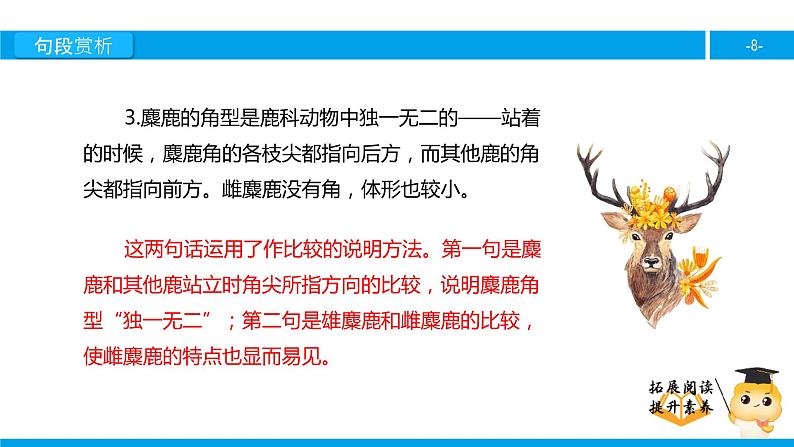 句段赏析

-8-

3.麋鹿的角型是鹿科动物中独一无二的——站着的时候，麋鹿角的各枝尖都指向后方，而其他鹿的角尖都指向前方。雌麋鹿没有角，体形也较小。

这两句话运用了作比较的说明方法。第一句是麋鹿和其他鹿站立时角尖所指方向的比较，说明麋鹿角型“独一无二”；第二句是雄麋鹿和雌麋鹿的比较，使雌麋鹿的特点也显而易见。

拓展阅读
提升素养